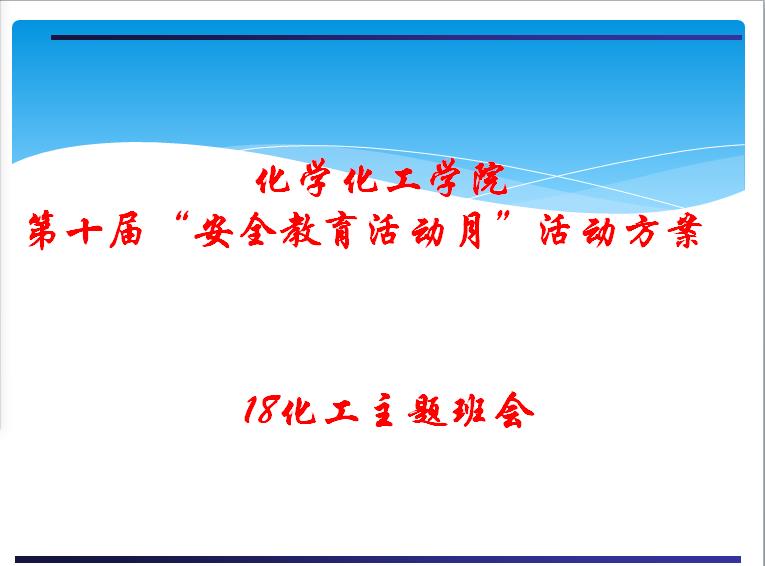 化学化工学院
第十届“安全教育活动月”活动方案

18化工主题班会